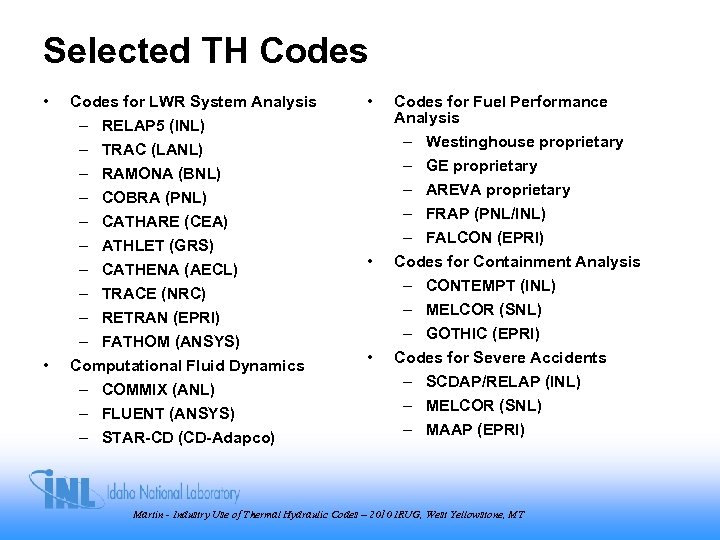 Selected TH Codes

• Codes for LWR System Analysis
– RELAP5 (INL)
– TRAC (LANL)
– RAMONA (BNL)
– COBRA (PNL)
– CATHARE (CEA)
– ATHLET (GRS)
– CATHENA (AECL)
– TRACE (NRC)
– RETRAN (EPRI)
– FATHOM (ANSYS)

• Computational Fluid Dynamics
– COMMIX (ANL)
– FLUENT (ANSYS)
– STAR-CD (CD-Adapco)

• Codes for Fuel Performance Analysis
– Westinghouse proprietary
– GE proprietary
– AREVA proprietary
– FRAP (PNL/INL)
– FALCON (EPRI)

• Codes for Containment Analysis
– CONTEMPT (INL)
– MELCOR (SNL)
– GOTHIC (EPRI)

• Codes for Severe Accidents
– SCDAP/RELAP (INL)
– MELCOR (SNL)
– MAAP (EPRI)

INL Idaho National Laboratory

Martin - Industry Use of Thermal Hydraulic Codes – 2010 IRUG, West Yellowstone, MT